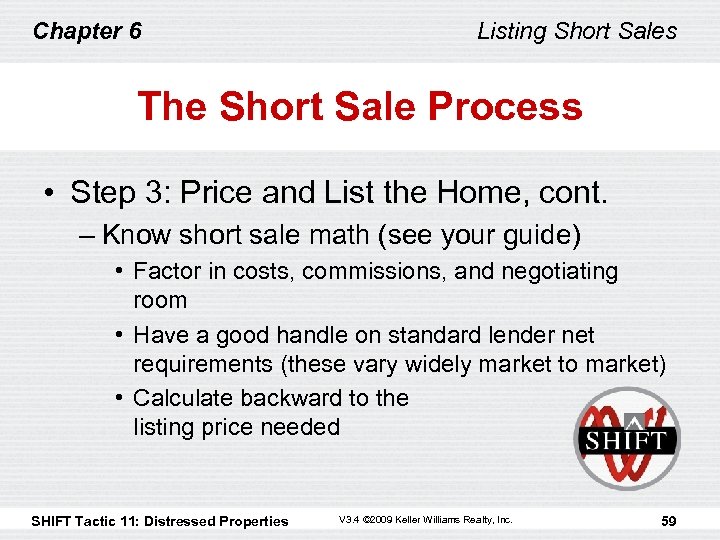 Chapter 6

Listing Short Sales

The Short Sale Process

• Step 3: Price and List the Home, cont.
– Know short sale math (see your guide)
• Factor in costs, commissions, and negotiating room
• Have a good handle on standard lender net requirements (these vary widely market to market)
• Calculate backward to the listing price needed

SHIFT

SHIFT Tactic 11: Distressed Properties

V3.4 ©2009 Keller Williams Realty, Inc.

59